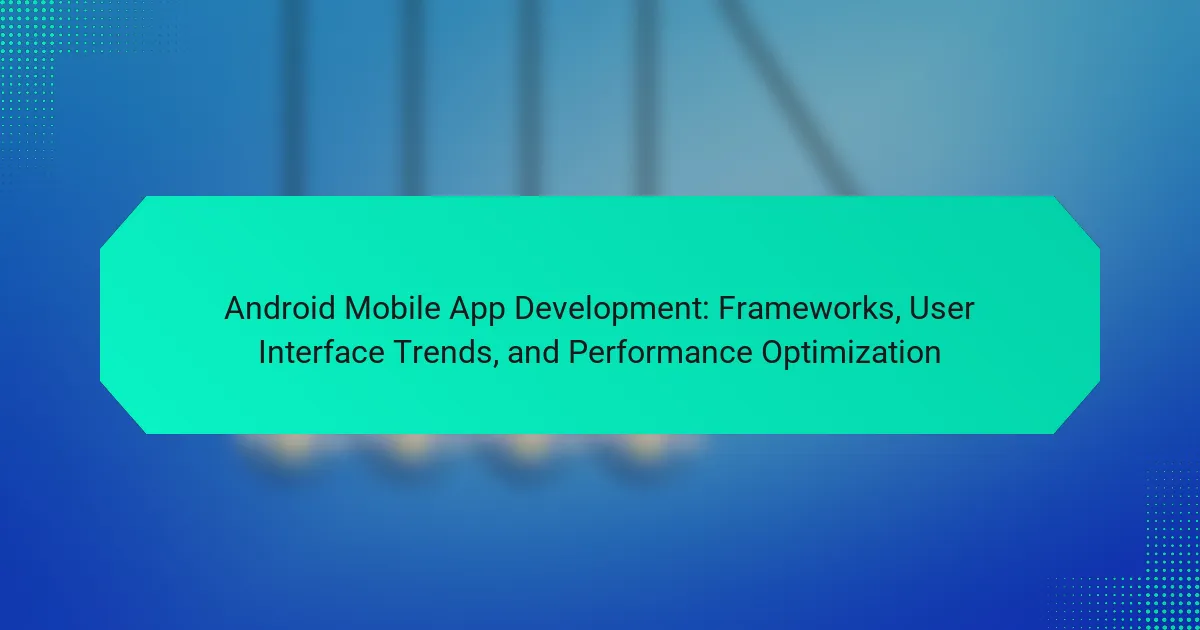 Android Mobile App Development: Frameworks, User Interface Trends, and Performance Optimization